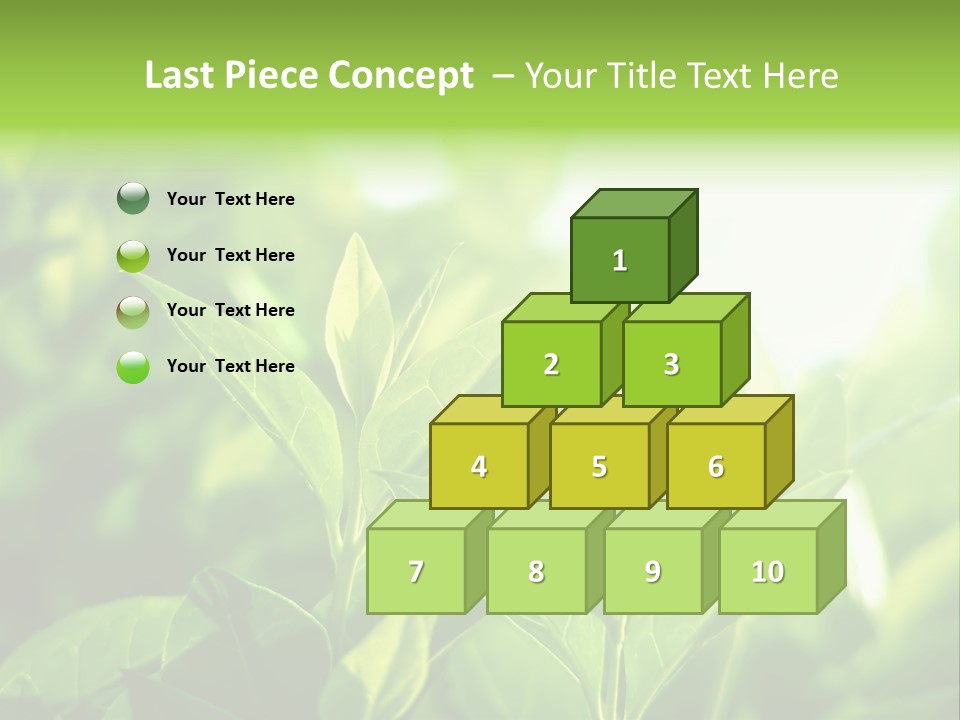 Last Piece Concept – Your Title Text Here

Your Text Here

Your Text Here

Your Text Here

Your Text Here

1

2

3

4

5

6

7

8

9

10